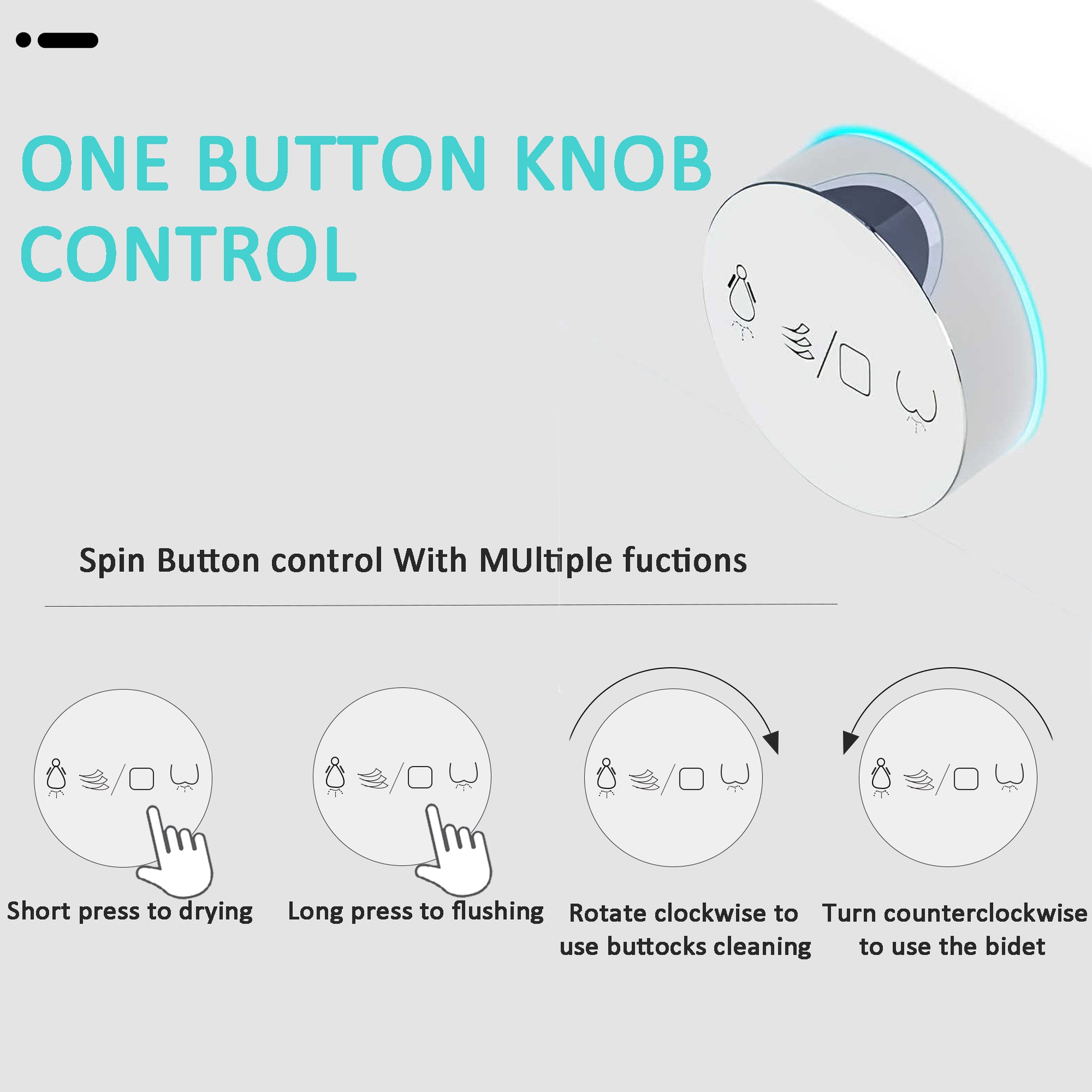 ONE BUTTON KNOB CONTROL

Spin Button control With MUltiple fuctions

Short press to drying

Long press to flushing

Rotate clockwise to use buttocks cleaning

Turn counterclockwise to use the bidet